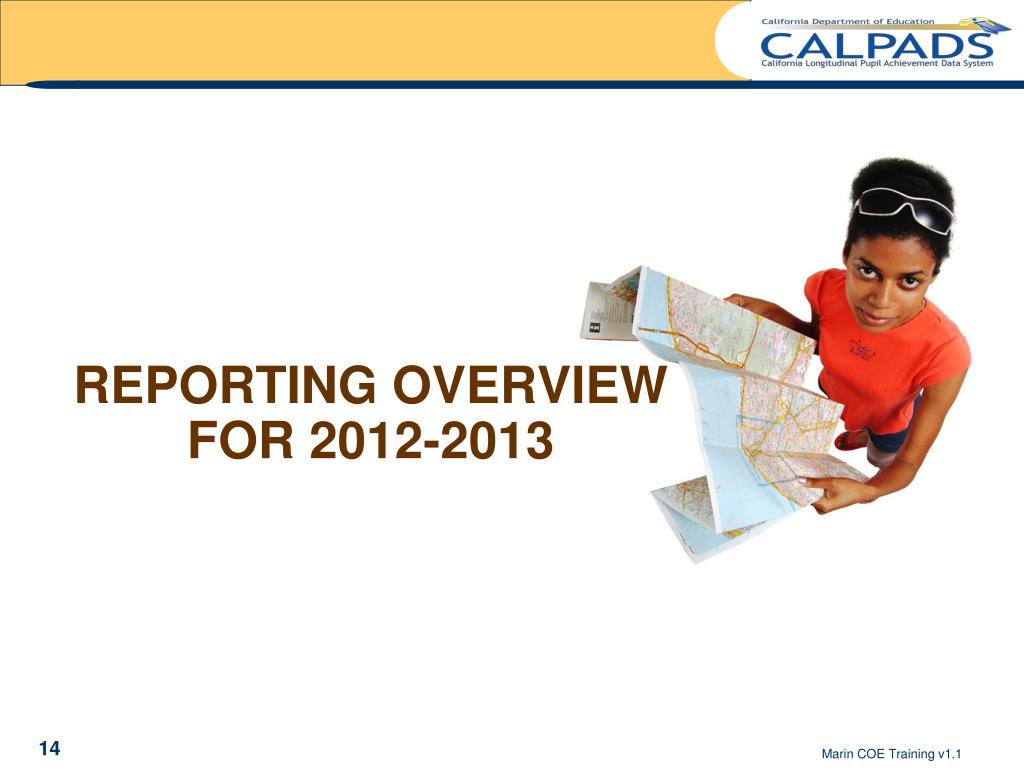 California Department of Education
CALPADS
California Longitudinal Pupil Achievement Data System

REPORTING OVERVIEW FOR 2012-2013

14

Marin COE Training v1.1